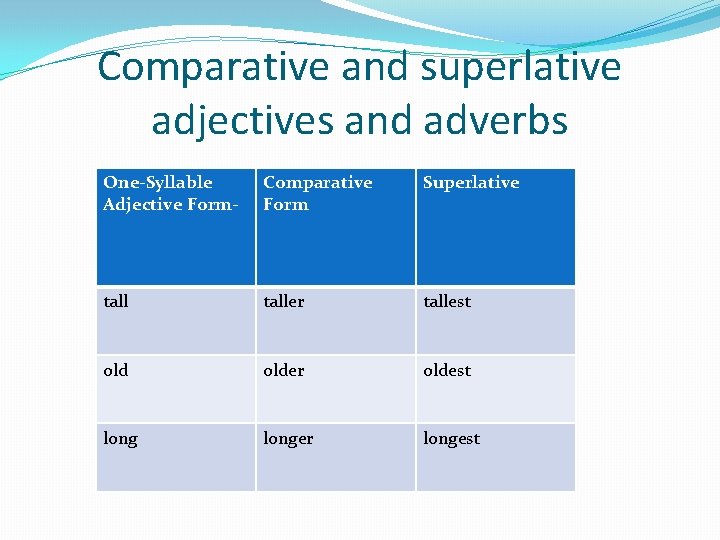 Comparative and superlative adjectives and adverbs

| One-Syllable Adjective Form- | Comparative Form | Superlative |
|---|---|---|
| tall | taller | tallest |
| old | older | oldest |
| long | longer | longest |